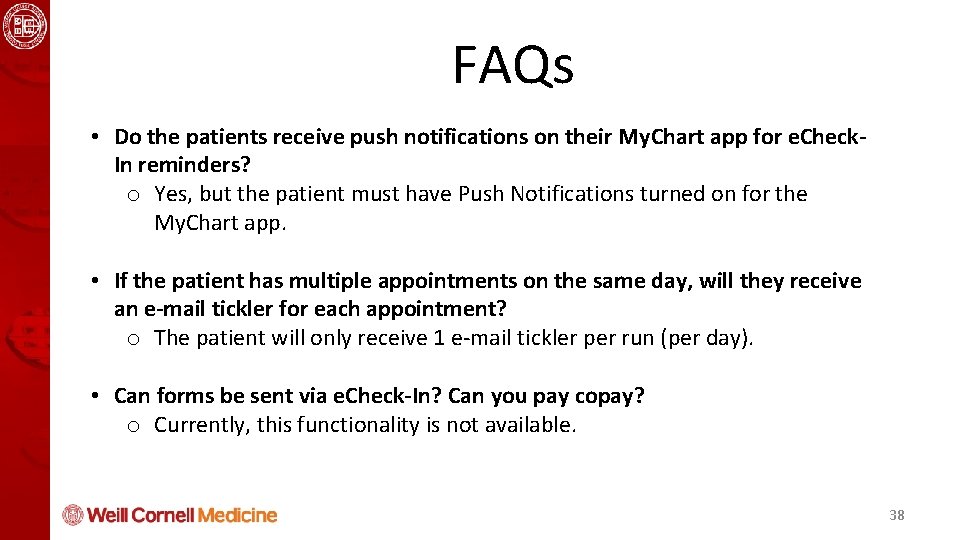 FAQs

• Do the patients receive push notifications on their My.Chart app for eCheck-In reminders?
o Yes, but the patient must have Push Notifications turned on for the My.Chart app.

• If the patient has multiple appointments on the same day, will they receive an e-mail tickler for each appointment?
o The patient will only receive 1 e-mail tickler per run (per day).

• Can forms be sent via eCheck-In? Can you pay copay?
o Currently, this functionality is not available.

Weill Cornell Medicine

38